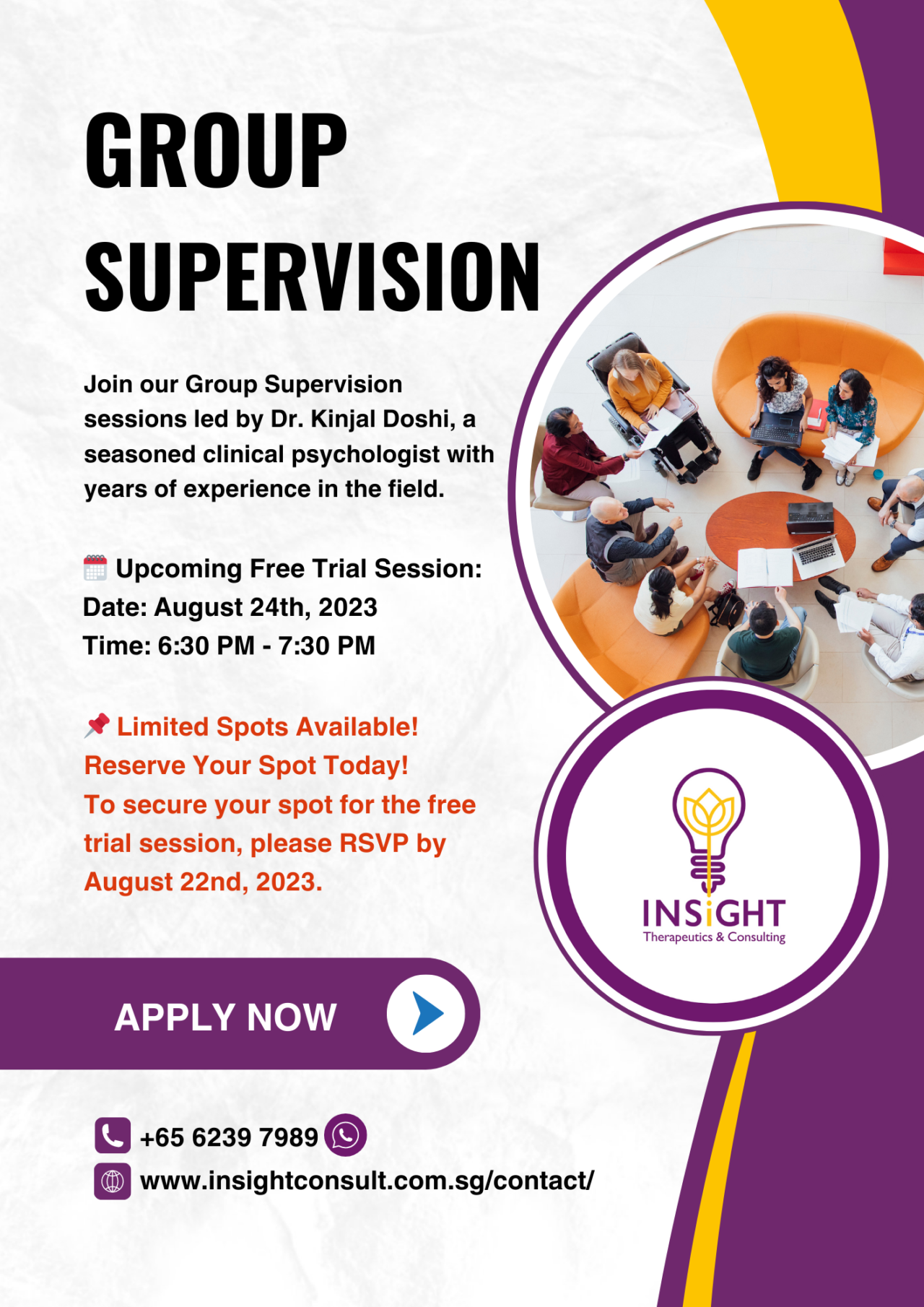 GROUP SUPERVISION

Join our Group Supervision sessions led by Dr. Kinjal Doshi, a seasoned clinical psychologist with years of experience in the field.

🗓️ Upcoming Free Trial Session:
Date: August 24th, 2023
Time: 6:30 PM - 7:30 PM

📌 Limited Spots Available!
Reserve Your Spot Today!
To secure your spot for the free trial session, please RSVP by August 22nd, 2023.

INSiGHT
Therapeutics & Consulting

APPLY NOW

+65 6239 7989
www.insightconsult.com.sg/contact/